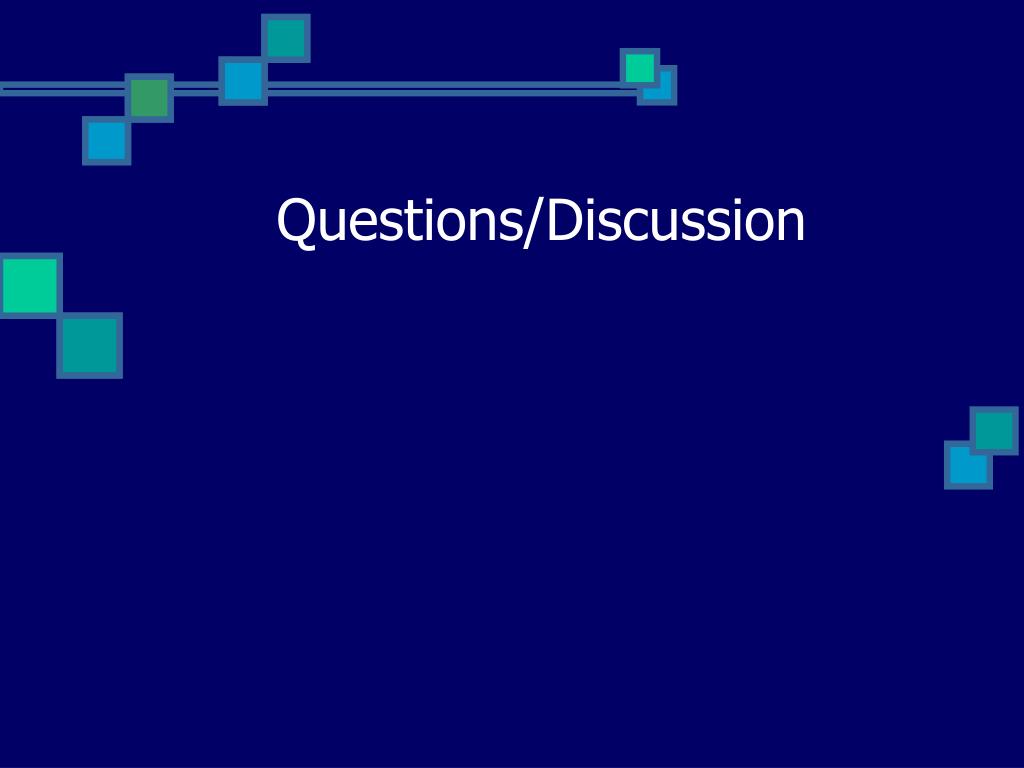 Questions/Discussion